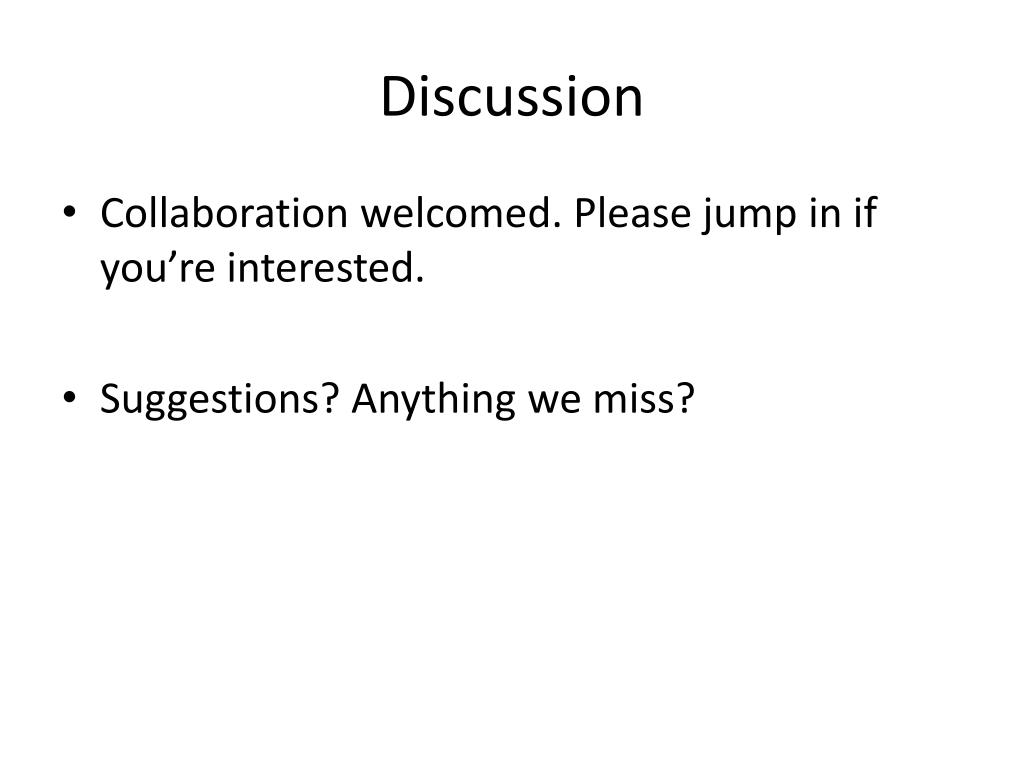 Discussion

• Collaboration welcomed. Please jump in if you’re interested.

• Suggestions? Anything we miss?